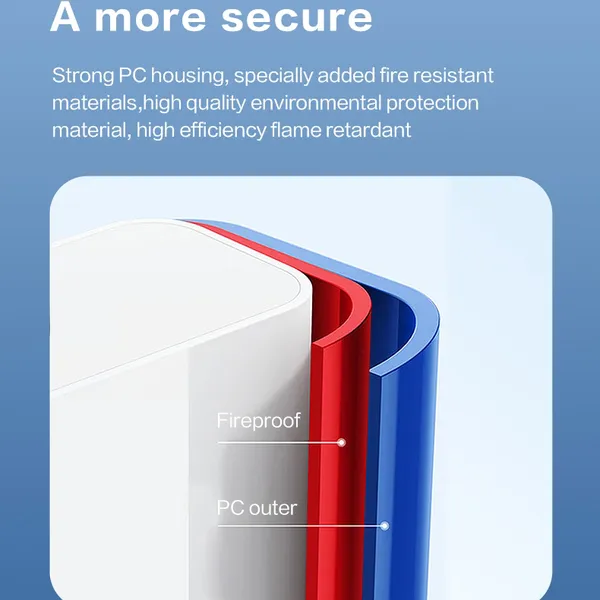 A more secure

Strong PC housing, specially added fire resistant materials,high quality environmental protection material, high efficiency flame retardant

Fireproof

PC outer